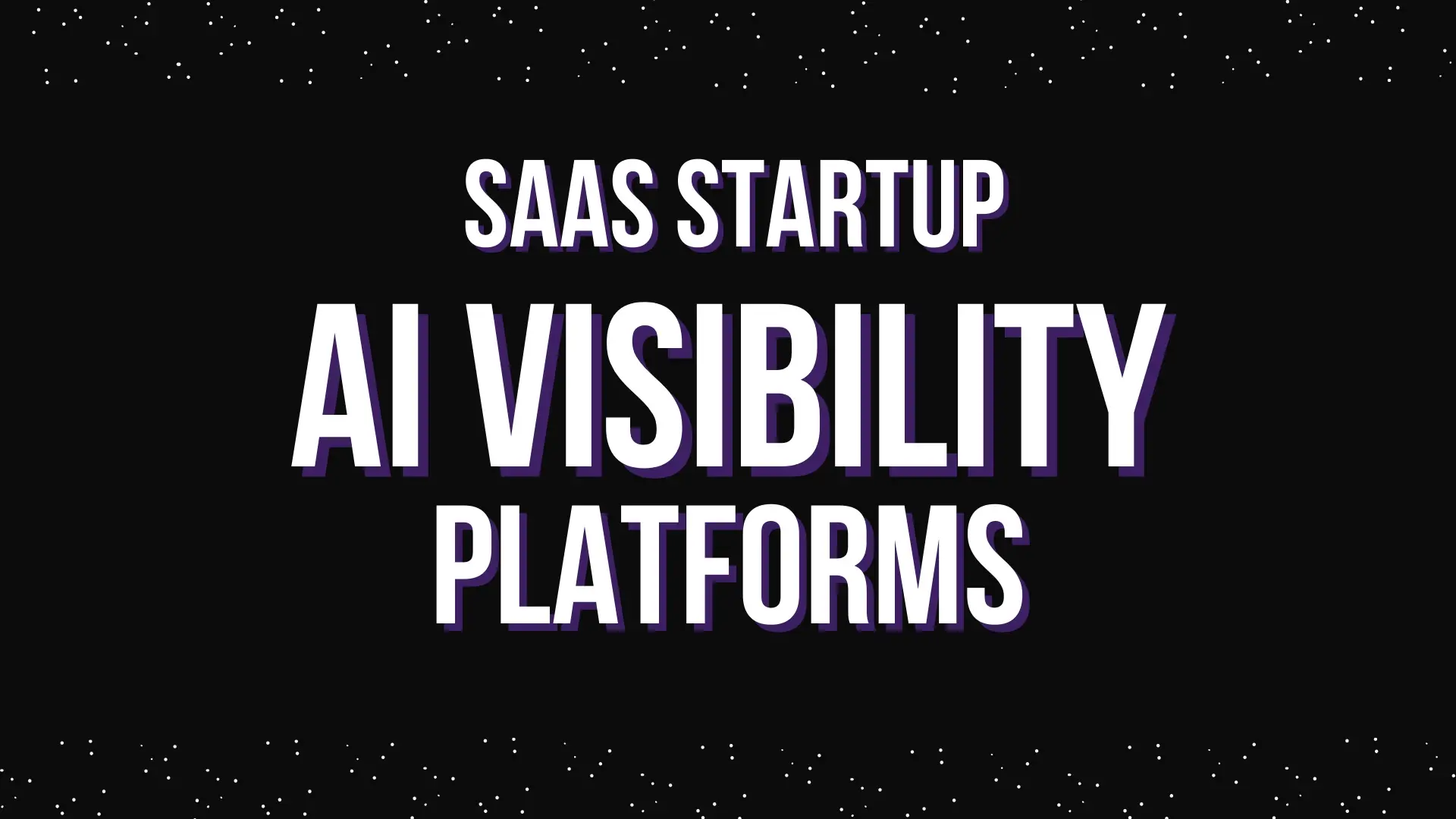 SAAS STARTUP
AI VISIBILITY
PLATFORMS